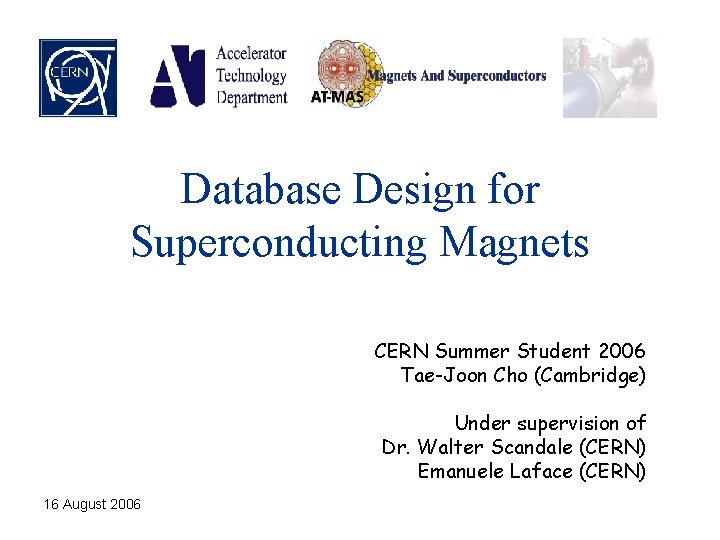 CERN

AT Accelerator Technology Department

AT-MAS Magnets And Superconductors

Database Design for Superconducting Magnets

CERN Summer Student 2006
Tae-Joon Cho (Cambridge)

Under supervision of
Dr. Walter Scandale (CERN)
Emanuele Laface (CERN)

16 August 2006